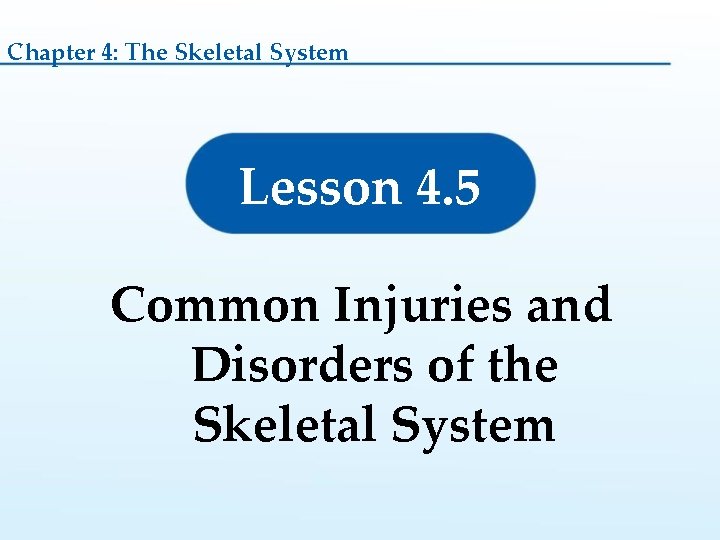 Chapter 4: The Skeletal System

Lesson 4.5

Common Injuries and Disorders of the Skeletal System